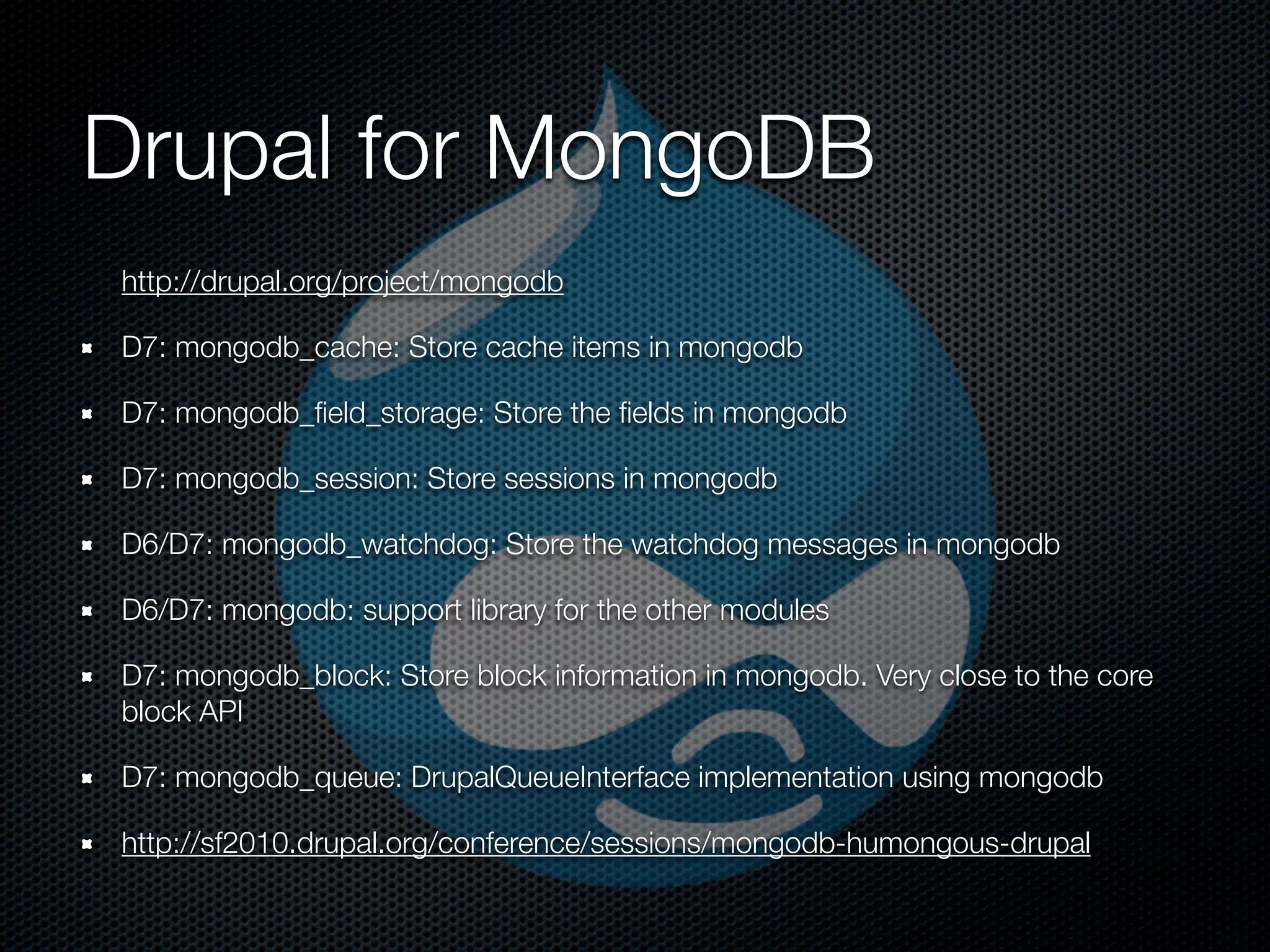 Drupal for MongoDB

http://drupal.org/project/mongodb

- D7: mongodb_cache: Store cache items in mongodb
- D7: mongodb_field_storage: Store the fields in mongodb
- D7: mongodb_session: Store sessions in mongodb
- D6/D7: mongodb_watchdog: Store the watchdog messages in mongodb
- D6/D7: mongodb: support library for the other modules
- D7: mongodb_block: Store block information in mongodb. Very close to the core block API
- D7: mongodb_queue: DrupalQueueInterface implementation using mongodb
- http://sf2010.drupal.org/conference/sessions/mongodb-humongous-drupal